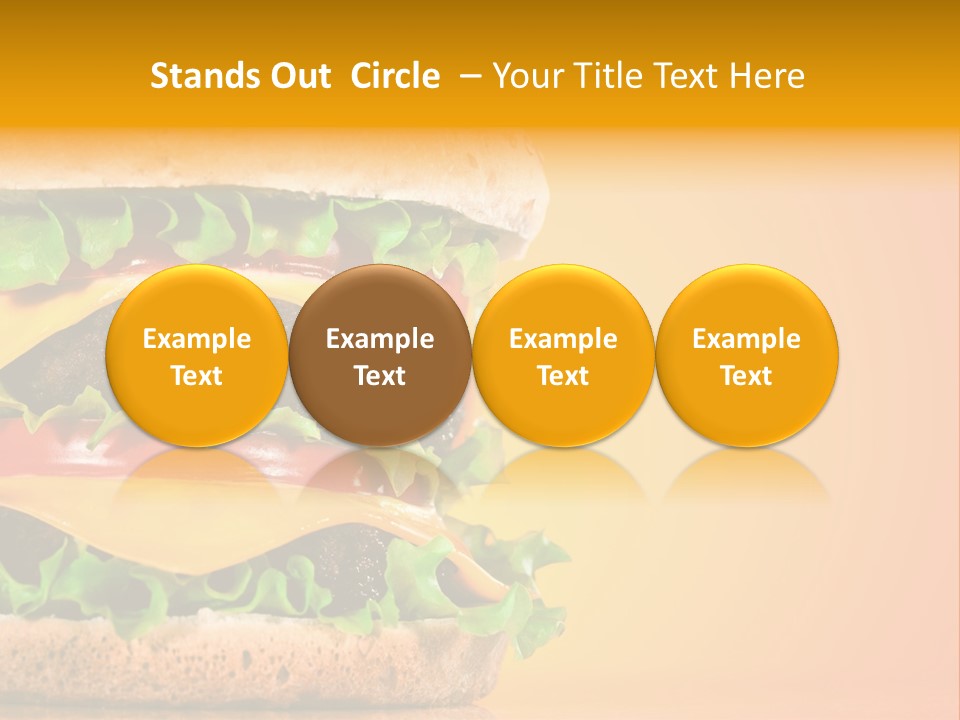 Stands Out Circle – Your Title Text Here

Example Text

Example Text

Example Text

Example Text